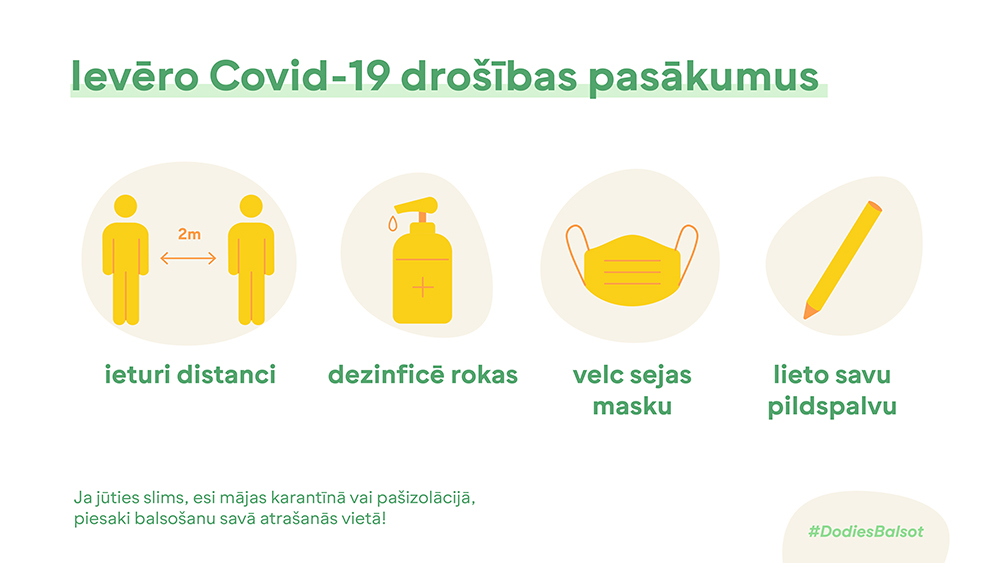 Ievēro Covid-19 drošības pasākumus

2m

ieturi distanci

dezinficē rokas

velc sejas masku

lieto savu pildspalvu

Ja jūties slims, esi mājas karantīnā vai pašizolācijā, piesaki balsošanu savā atrašanās vietā!

#DodiesBalsot